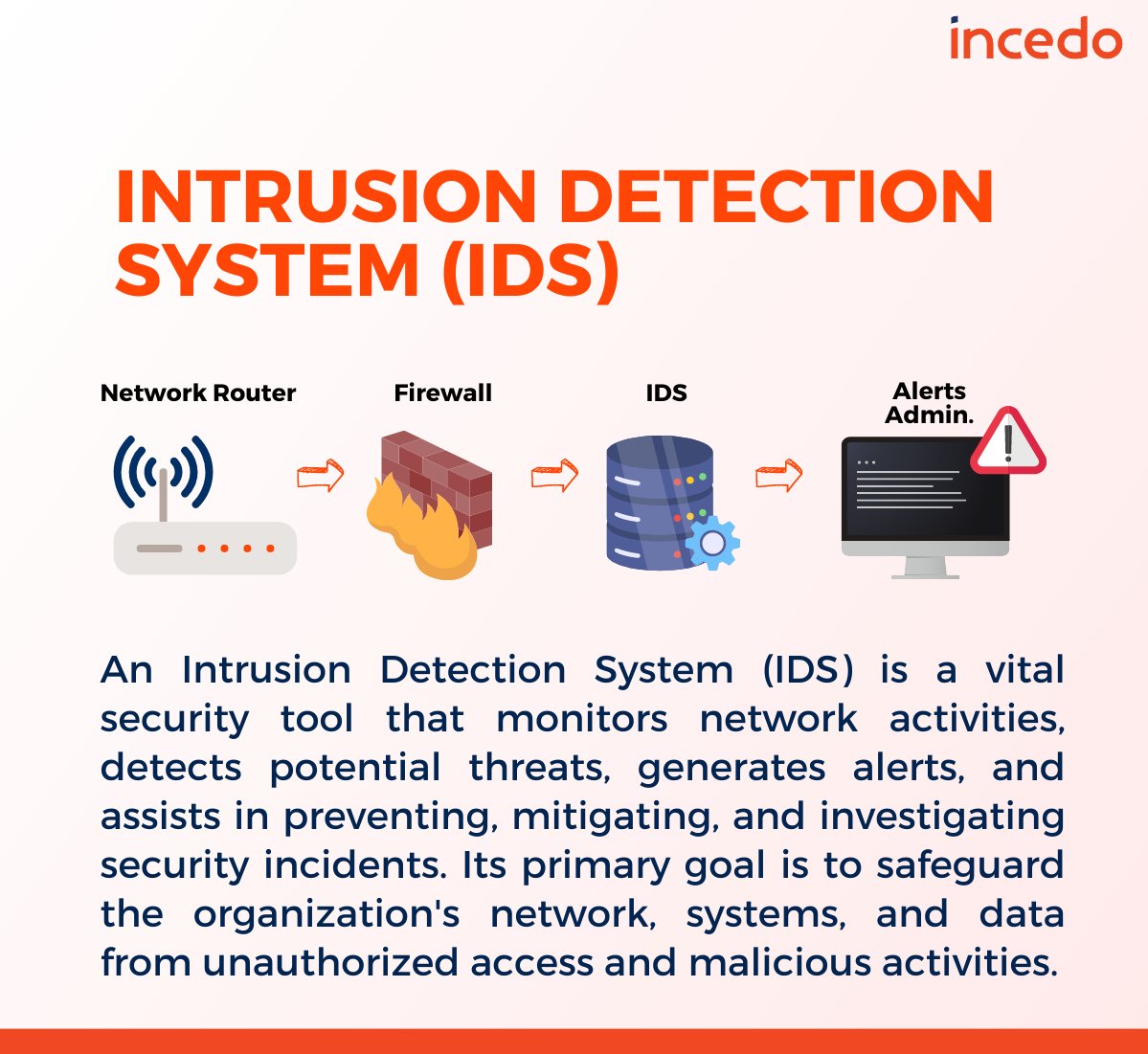 incedo

INTRUSION DETECTION SYSTEM (IDS)

Network Router

Firewall

IDS

Alerts Admin.

An Intrusion Detection System (IDS) is a vital security tool that monitors network activities, detects potential threats, generates alerts, and assists in preventing, mitigating, and investigating security incidents. Its primary goal is to safeguard the organization's network, systems, and data from unauthorized access and malicious activities.